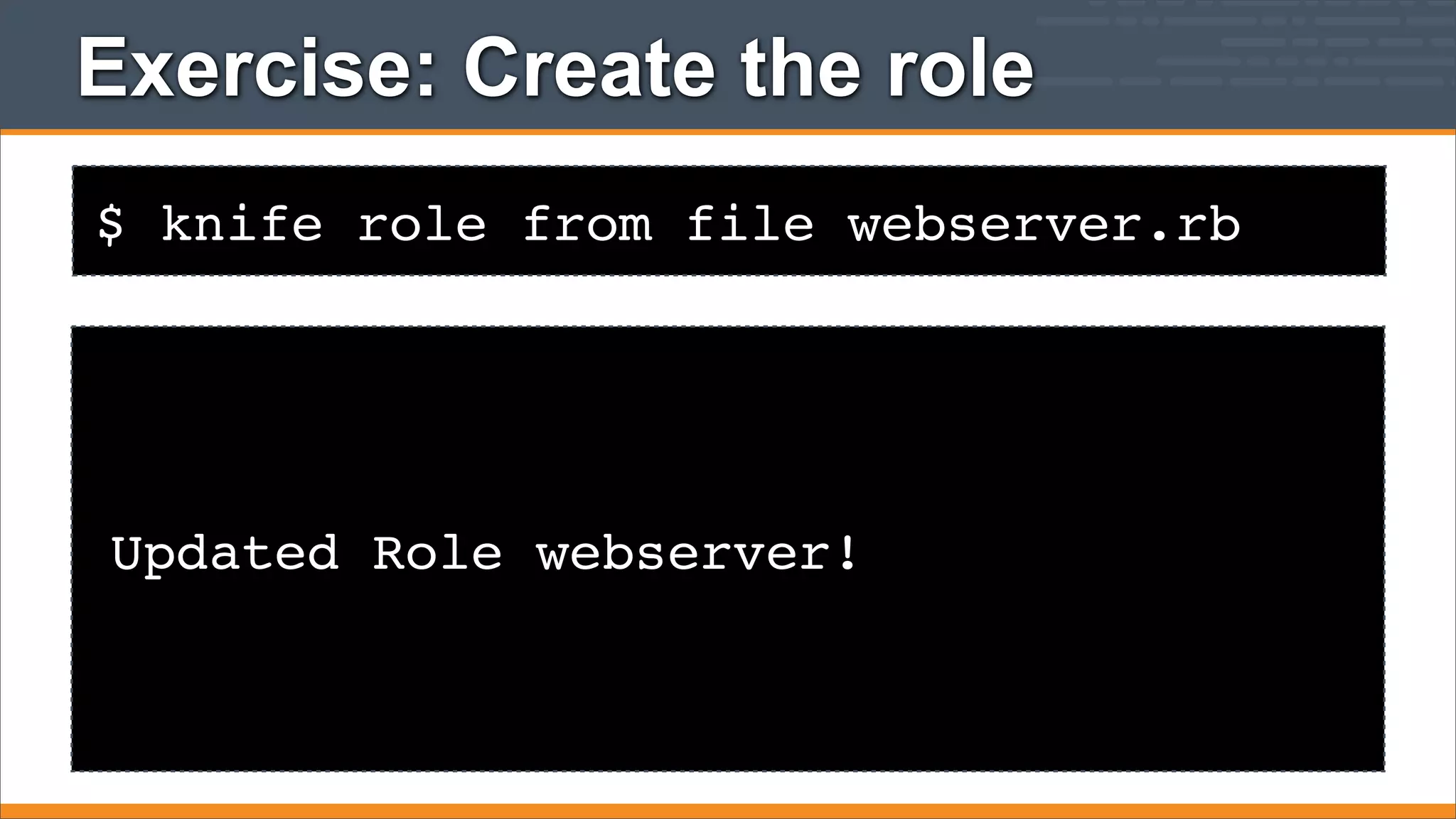 Exercise: Create the role

$ knife role from file webserver.rb

Updated Role webserver!